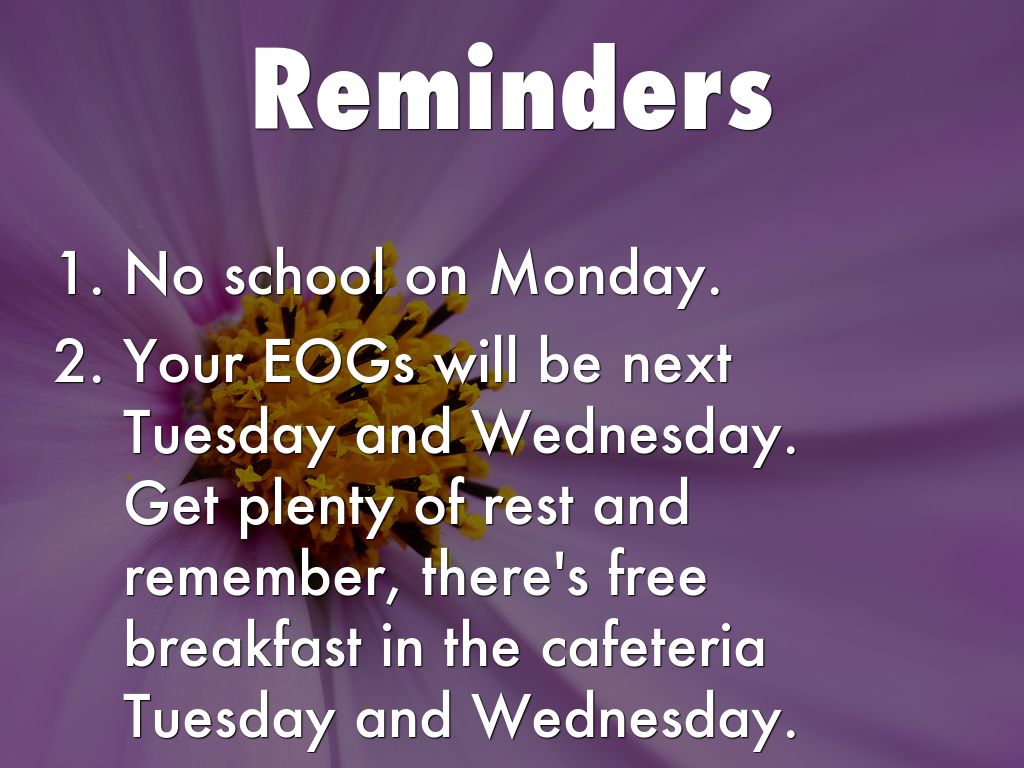 Reminders

1. No school on Monday.
2. Your EOGs will be next Tuesday and Wednesday. Get plenty of rest and remember, there's free breakfast in the cafeteria Tuesday and Wednesday.